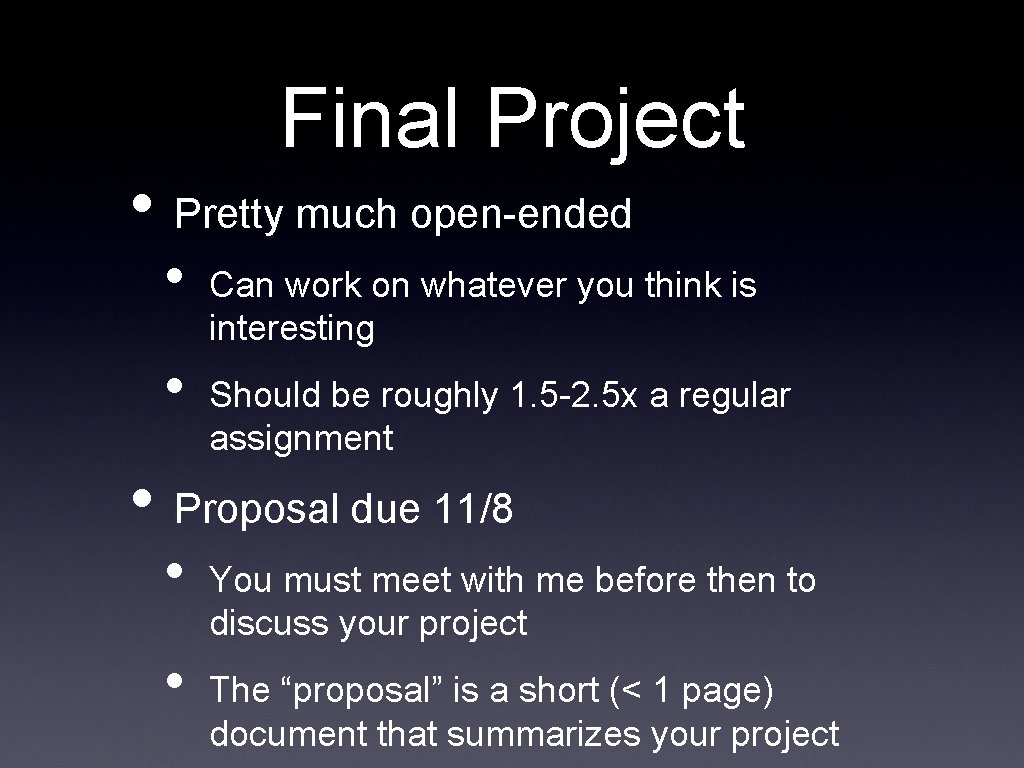 Final Project

• Pretty much open-ended
  • Can work on whatever you think is interesting
  • Should be roughly 1.5-2.5x a regular assignment
• Proposal due 11/8
  • You must meet with me before then to discuss your project
  • The “proposal” is a short (< 1 page) document that summarizes your project